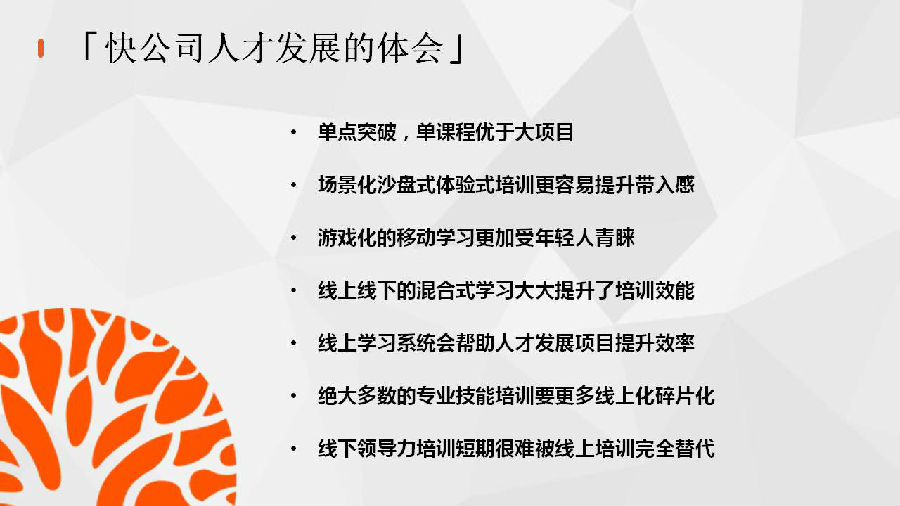 「快公司人才发展的体会」

• 单点突破，单课程优于大项目

• 场景化沙盘式体验式培训更容易提升带入感

• 游戏化的移动学习更加受年轻人青睐

• 线上线下的混合式学习大大提升了培训效能

• 线上学习系统会帮助人才发展项目提升效率

• 绝大多数的专业技能培训要更多线上化碎片化

• 线下领导力培训短期很难被线上培训完全替代